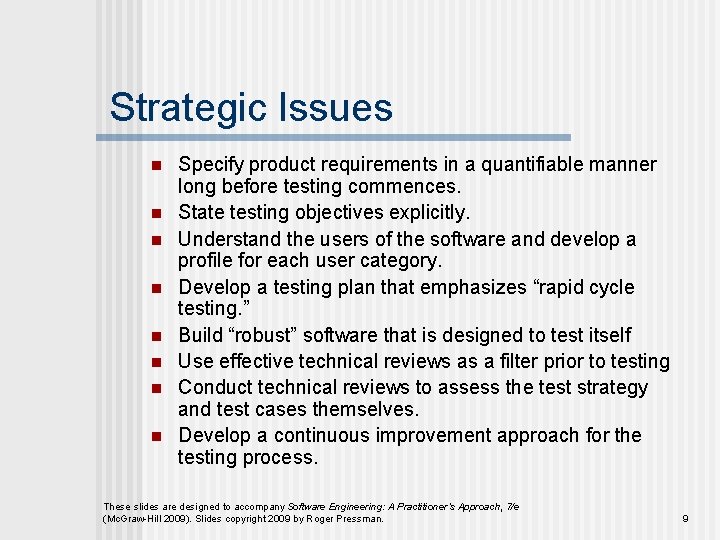 Strategic Issues

- Specify product requirements in a quantifiable manner long before testing commences.
- State testing objectives explicitly.
- Understand the users of the software and develop a profile for each user category.
- Develop a testing plan that emphasizes “rapid cycle testing.”
- Build “robust” software that is designed to test itself
- Use effective technical reviews as a filter prior to testing
- Conduct technical reviews to assess the test strategy and test cases themselves.
- Develop a continuous improvement approach for the testing process.

These slides are designed to accompany Software Engineering: A Practitioner's Approach, 7/e (McGraw-Hill 2009). Slides copyright 2009 by Roger Pressman.

9